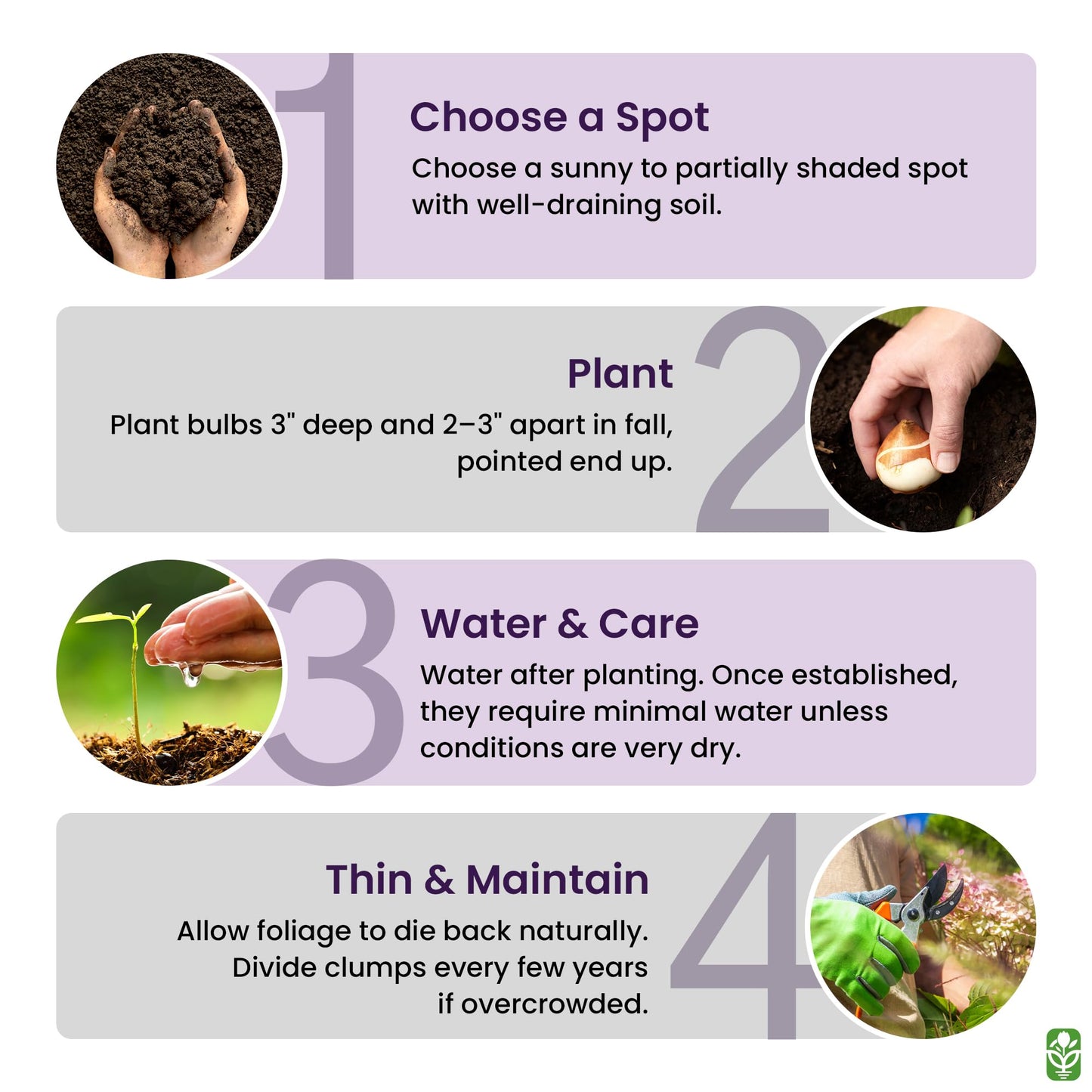 1

Choose a Spot

Choose a sunny to partially shaded spot with well-draining soil.

2

Plant

Plant bulbs 3" deep and 2–3" apart in fall, pointed end up.

3

Water & Care

Water after planting. Once established, they require minimal water unless conditions are very dry.

4

Thin & Maintain

Allow foliage to die back naturally. Divide clumps every few years if overcrowded.